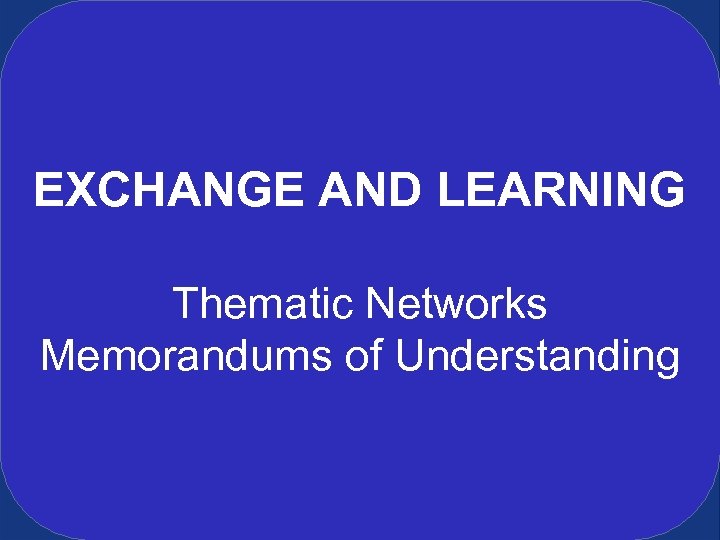 EXCHANGE AND LEARNING

Thematic Networks
Memorandums of Understanding